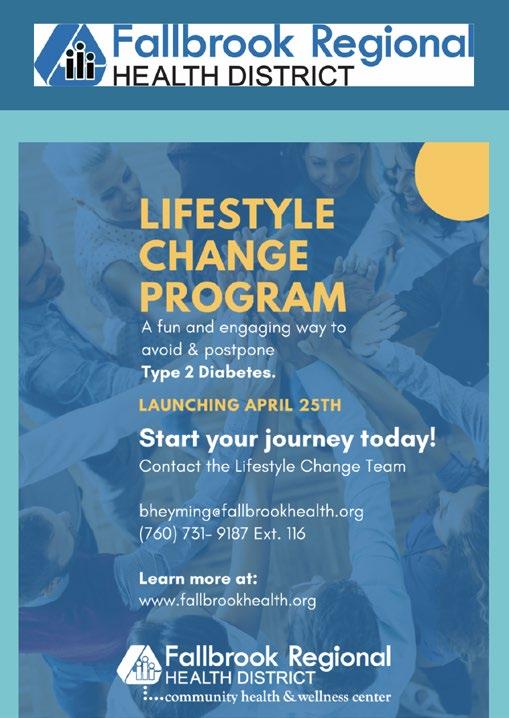 Fallbrook Regional
HEALTH DISTRICT

LIFESTYLE CHANGE PROGRAM

A fun and engaging way to avoid & postpone Type 2 Diabetes.

LAUNCHING APRIL 25TH

Start your journey today!

Contact the Lifestyle Change Team

bheyming@fallbrookhealth.org
(760) 731- 9187 Ext. 116

Learn more at:
www.fallbrookhealth.org

Fallbrook Regional
HEALTH DISTRICT
community health & wellness center